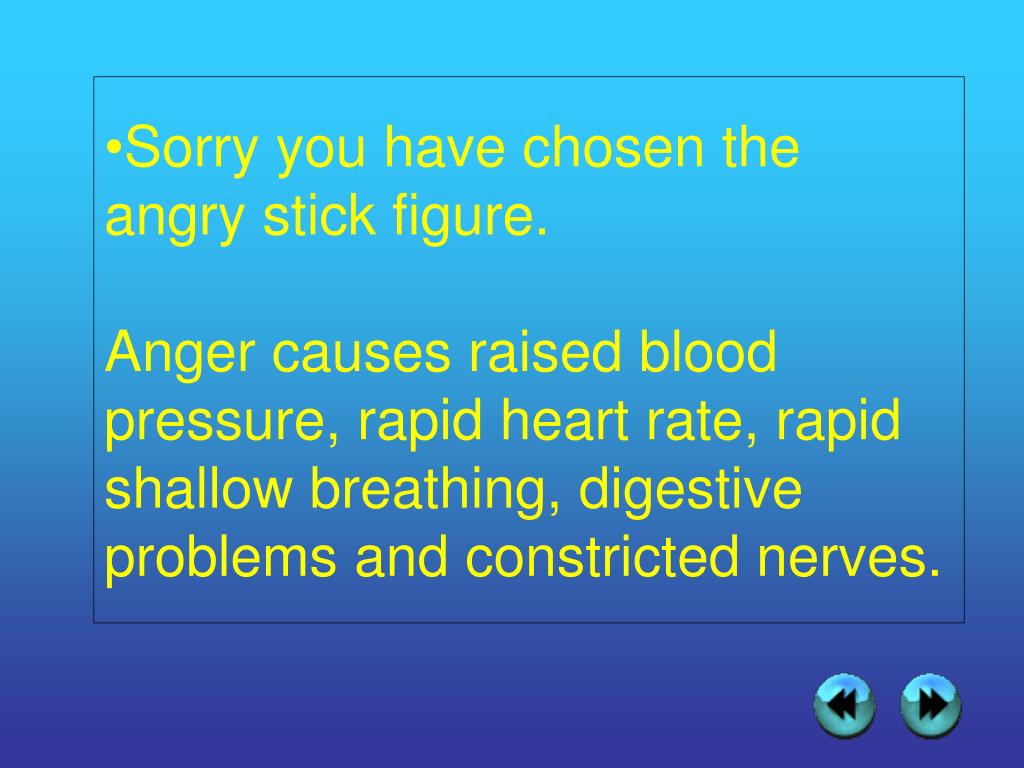 •Sorry you have chosen the angry stick figure.

Anger causes raised blood pressure, rapid heart rate, rapid shallow breathing, digestive problems and constricted nerves.